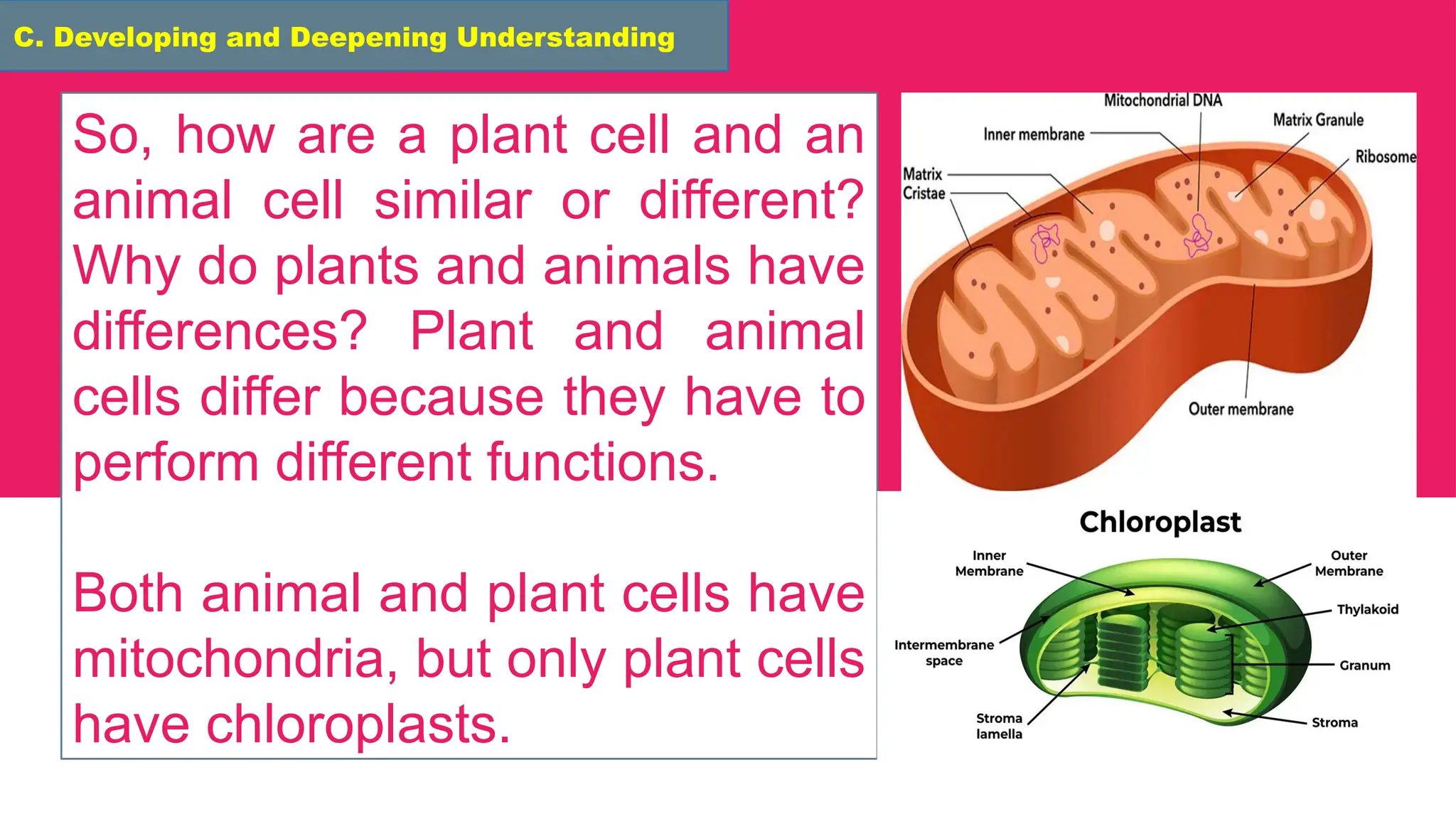 C. Developing and Deepening Understanding

So, how are a plant cell and an animal cell similar or different? Why do plants and animals have differences? Plant and animal cells differ because they have to perform different functions.

Both animal and plant cells have mitochondria, but only plant cells have chloroplasts.

Mitochondrial DNA
Matrix Granule
Inner membrane
Ribosome
Matrix
Cristae
Outer membrane

Chloroplast
Inner Membrane
Outer Membrane
Thylakoid
Intermembrane space
Granum
Stroma lamella
Stroma